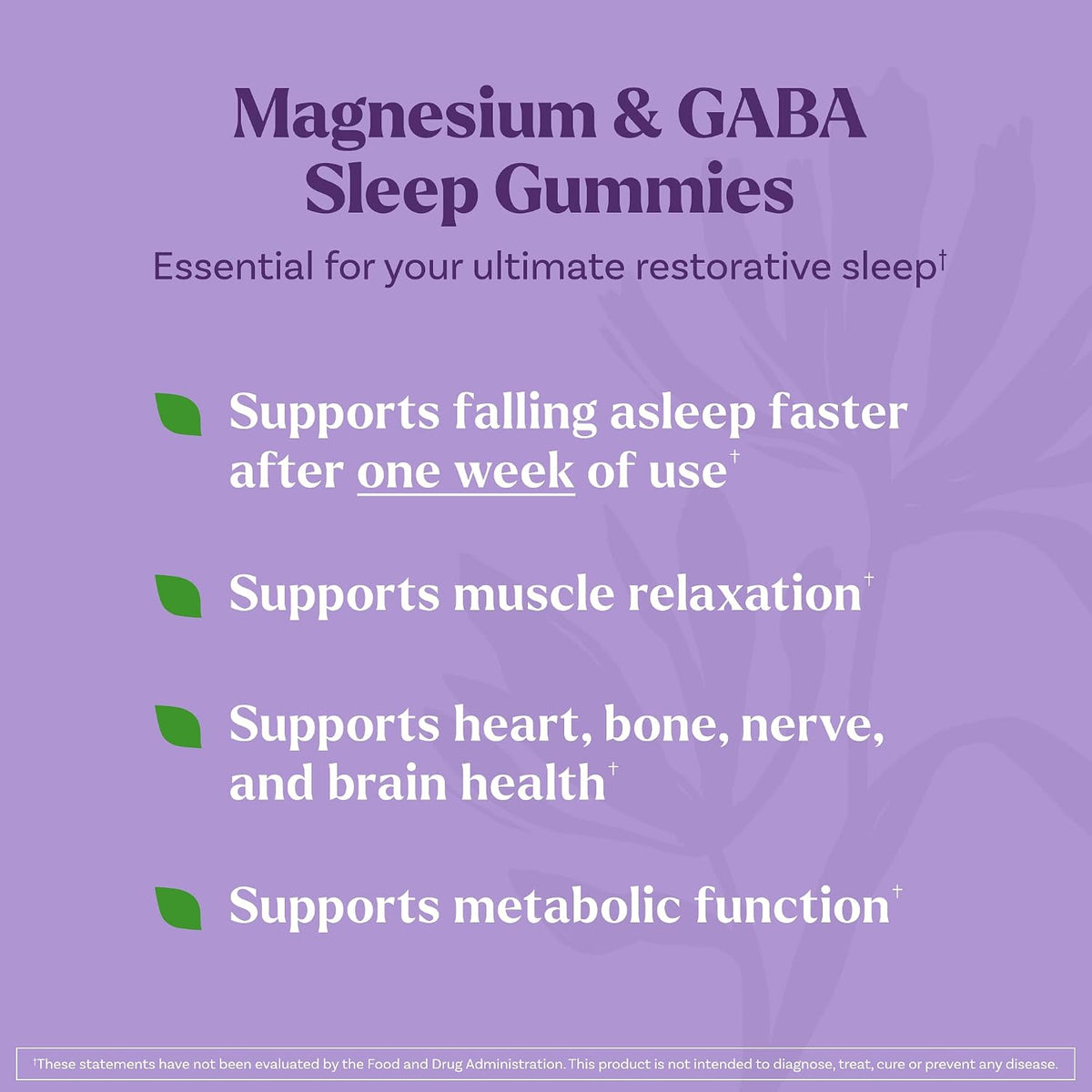 Magnesium & GABA Sleep Gummies

Essential for your ultimate restorative sleep†

Supports falling asleep faster after one week of use†

Supports muscle relaxation†

Supports heart, bone, nerve, and brain health†

Supports metabolic function†

†These statements have not been evaluated by the Food and Drug Administration. This product is not intended to diagnose, treat, cure or prevent any disease.